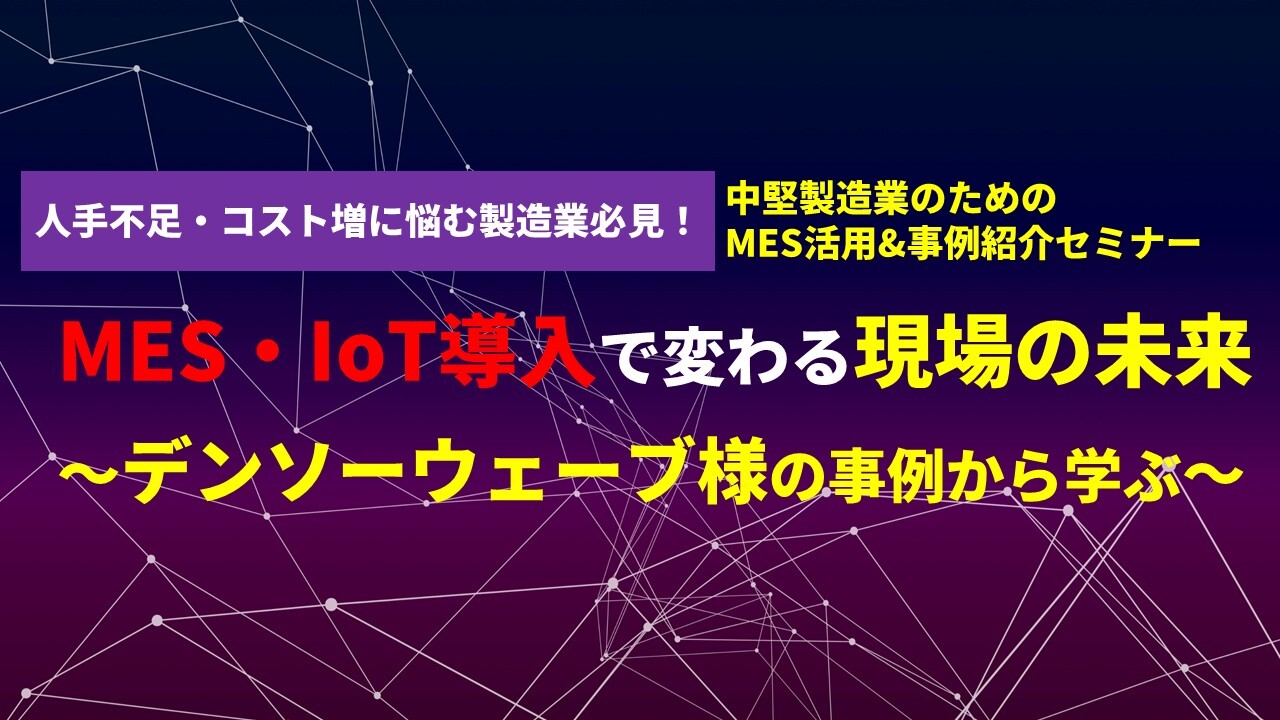 人手不足・コスト増に悩む製造業必見！

中堅製造業のための
MES活用&事例紹介セミナー

MES・IoT導入で変わる現場の未来

～デンソーウェーブ様の事例から学ぶ～